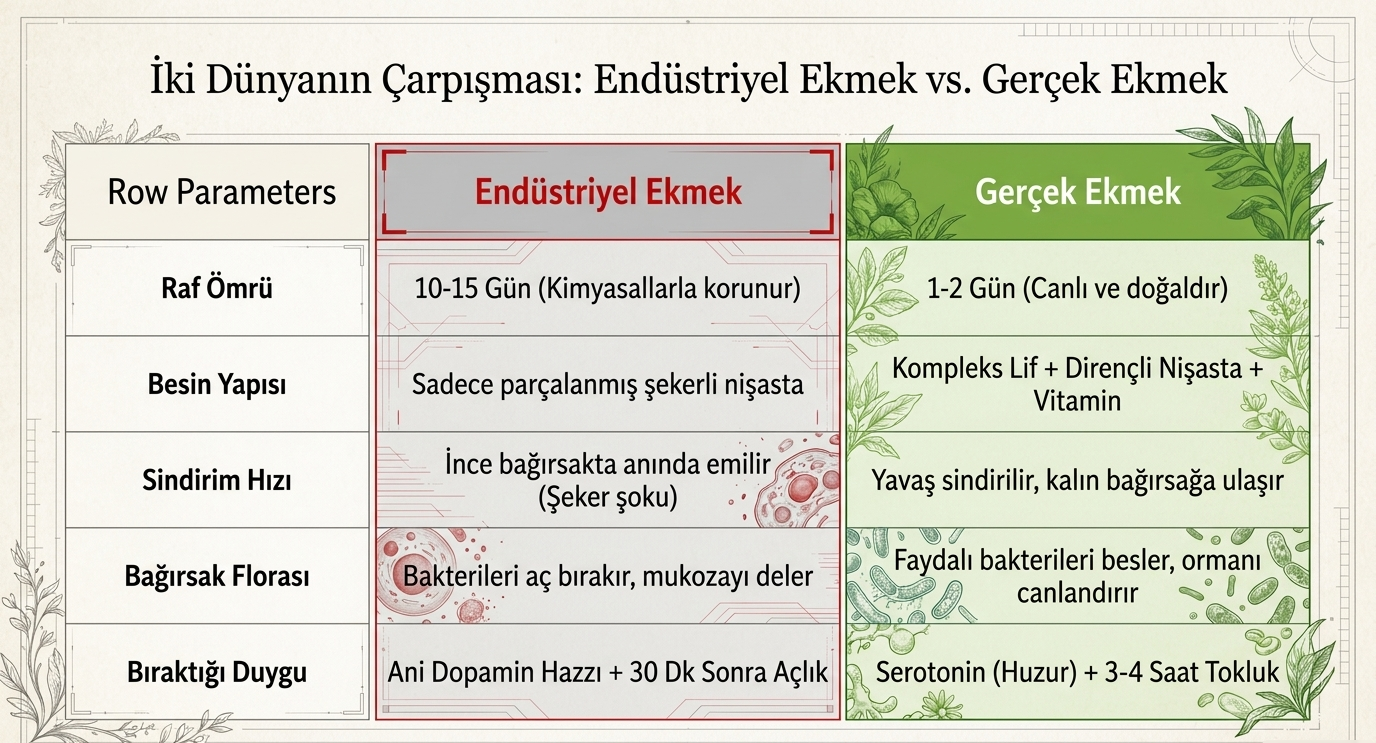 İki Dünyanın Çarpışması: Endüstriyel Ekmek vs. Gerçek Ekmek

| Row Parameters | Endüstriyel Ekmek | Gerçek Ekmek |
|---|---|---|
| Raf Ömrü | 10-15 Gün (Kimyasallarla korunur) | 1-2 Gün (Canlı ve doğaldır) |
| Besin Yapısı | Sadece parçalanmış şekerli nişasta | Kompleks Lif + Dirençli Nişasta + Vitamin |
| Sindirim Hızı | İnce bağırsakta anında emilir (Şeker şoku) | Yavaş sindirilir, kalın bağırsağa ulaşır |
| Bağırsak Florası | Bakterileri aç bırakır, mukozayı deler | Faydalı bakterileri besler, ormanı canlandırır |
| Bıraktığı Duygu | Ani Dopamin Hazzı + 30 Dk Sonra Açlık | Serotonin (Huzur) + 3-4 Saat Tokluk |